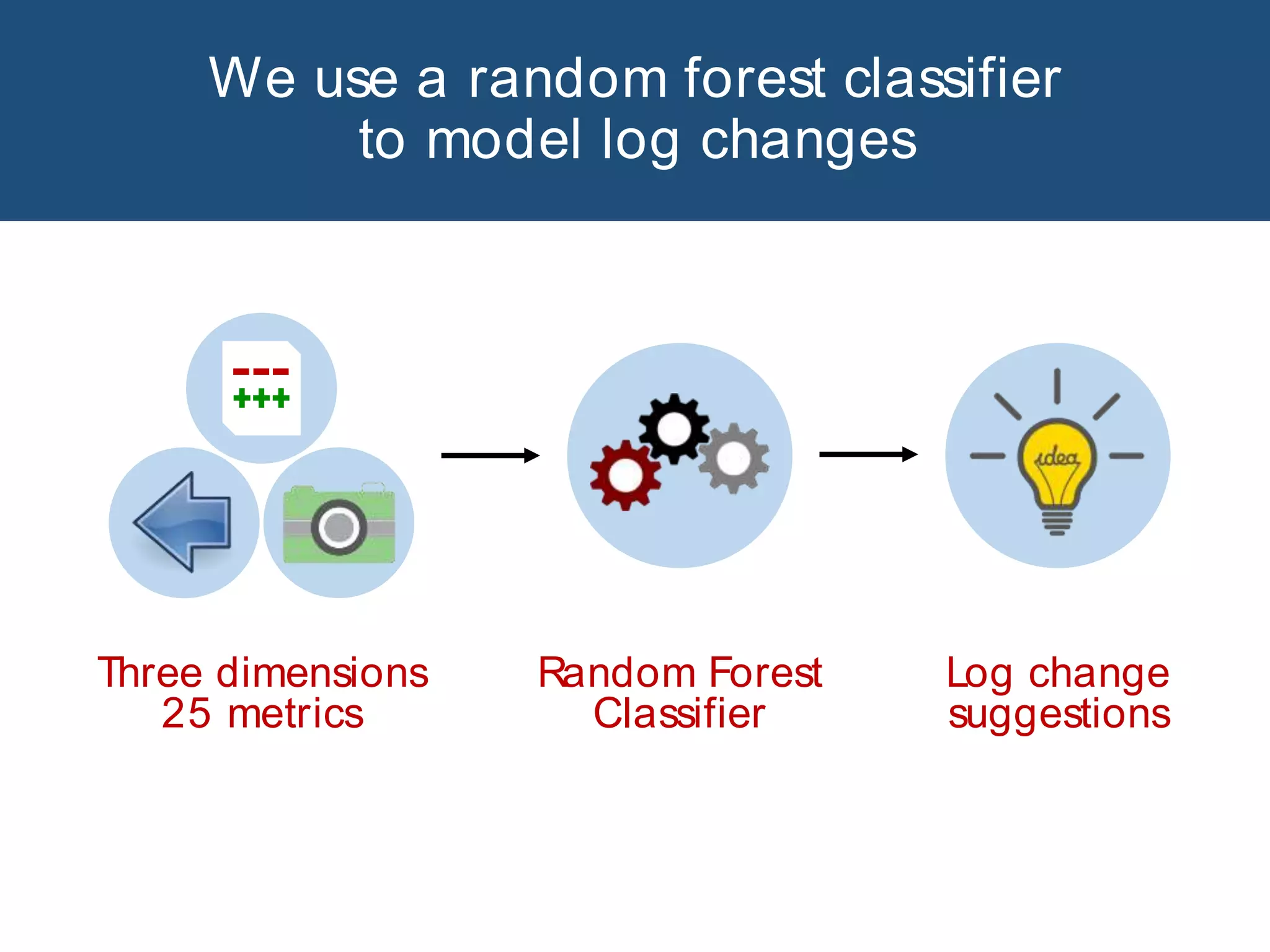 We use a random forest classifier to model log changes

---
+++

idea

Three dimensions
25 metrics

Random Forest
Classifier

Log change
suggestions